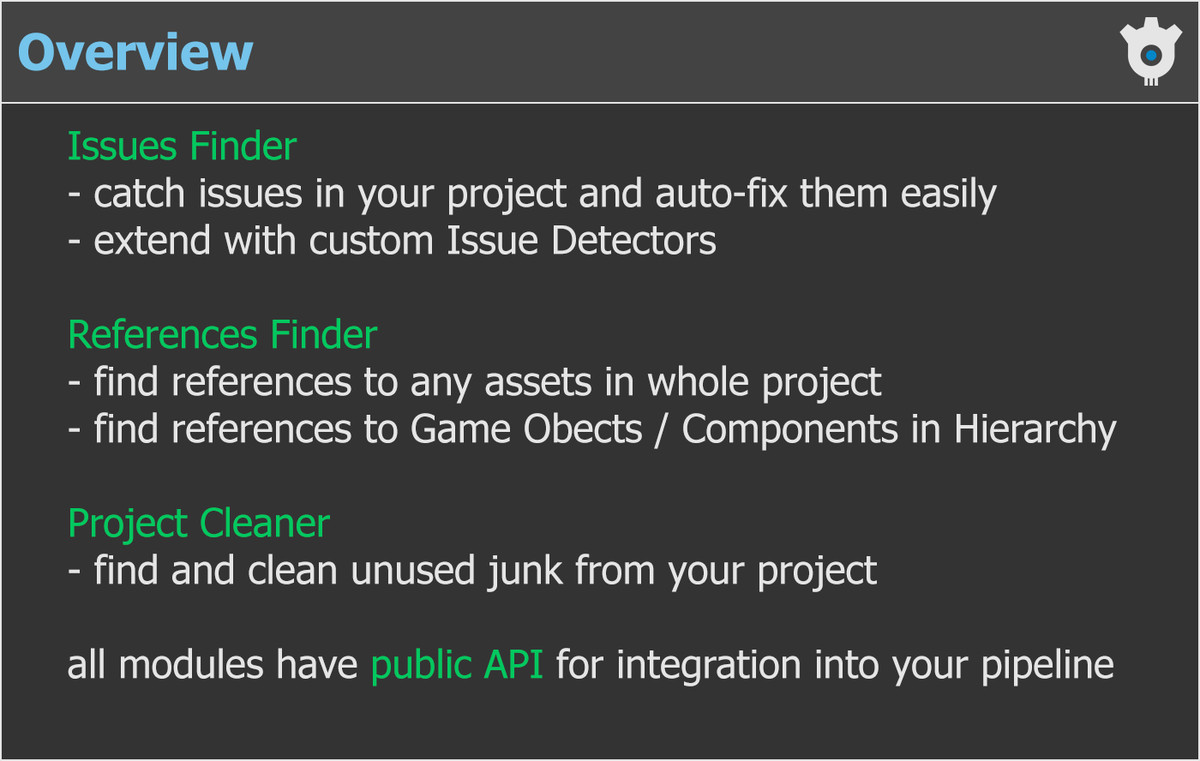 Overview

Issues Finder
- catch issues in your project and auto-fix them easily
- extend with custom Issue Detectors

References Finder
- find references to any assets in whole project
- find references to Game Obects / Components in Hierarchy

Project Cleaner
- find and clean unused junk from your project

all modules have public API for integration into your pipeline